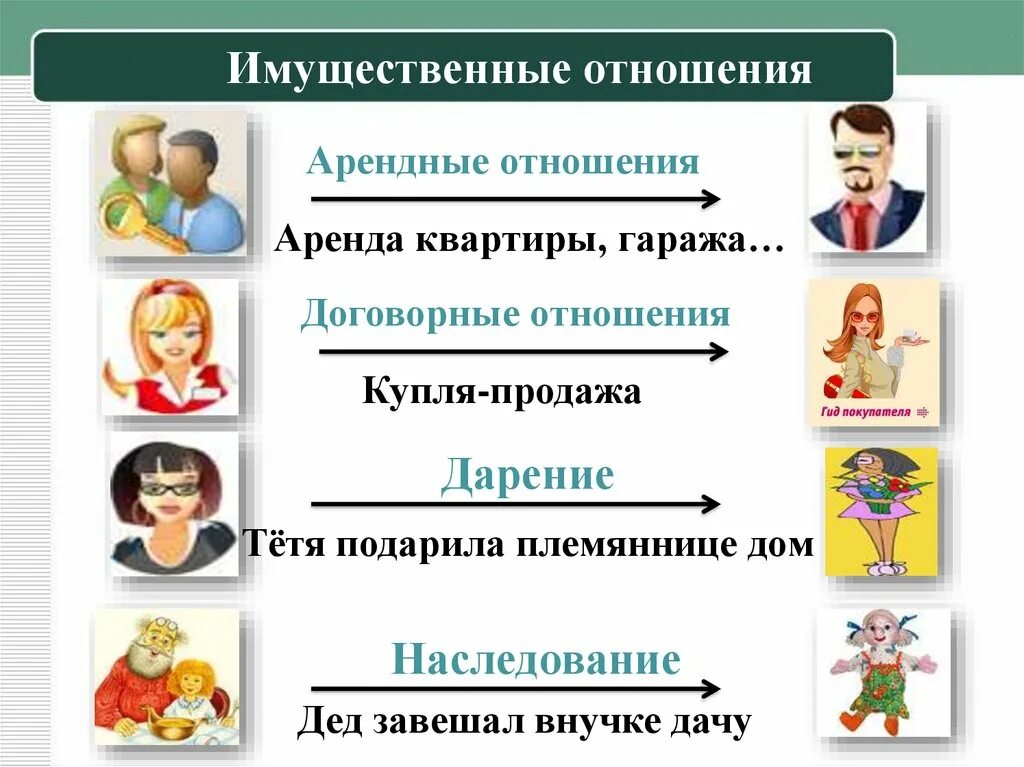 Имущественные отношения

Арендные отношения

Аренда квартиры, гаража…

Договорные отношения

Купля-продажа

Гид покупателя

Дарение

Тётя подарила племяннице дом

Наследование

Дед завешал внучке дачу